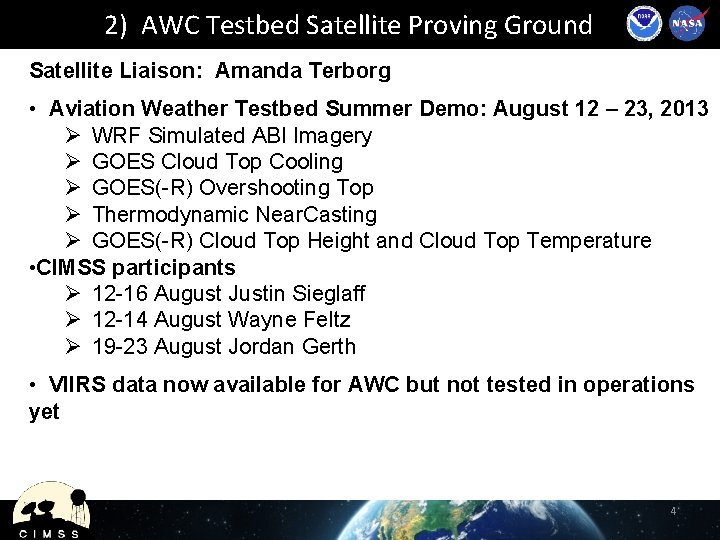 2) AWC Testbed Satellite Proving Ground

NOAA NASA

Satellite Liaison: Amanda Terborg

• Aviation Weather Testbed Summer Demo: August 12 – 23, 2013
➢ WRF Simulated ABI Imagery
➢ GOES Cloud Top Cooling
➢ GOES(-R) Overshooting Top
➢ Thermodynamic NearCasting
➢ GOES(-R) Cloud Top Height and Cloud Top Temperature

•CIMSS participants
➢ 12-16 August Justin Sieglaff
➢ 12-14 August Wayne Feltz
➢ 19-23 August Jordan Gerth

• VIIRS data now available for AWC but not tested in operations yet

CIMSS

4